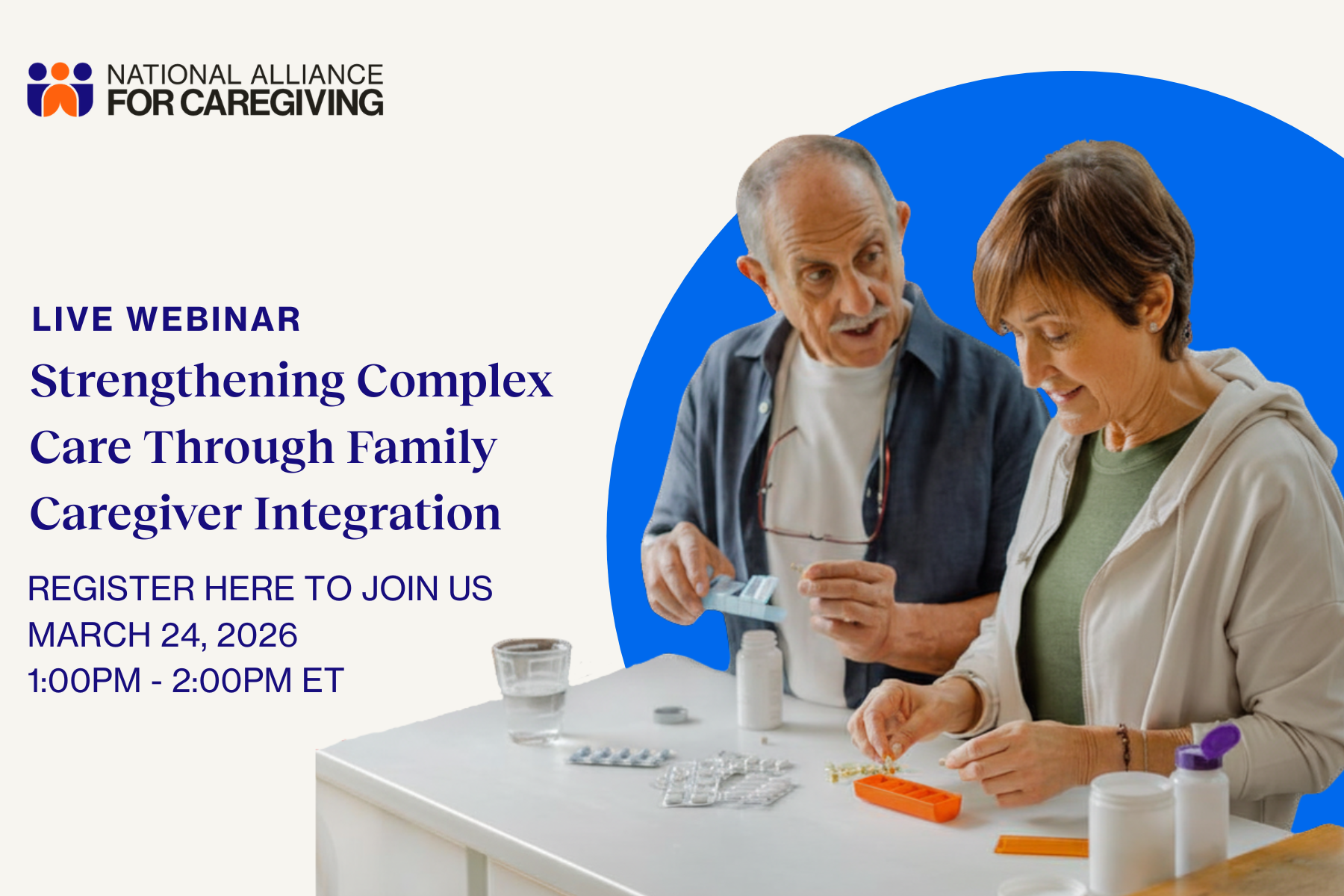 NATIONAL ALLIANCE
FOR CAREGIVING

LIVE WEBINAR

Strengthening Complex Care Through Family Caregiver Integration

REGISTER HERE TO JOIN US
MARCH 24, 2026
1:00PM - 2:00PM ET